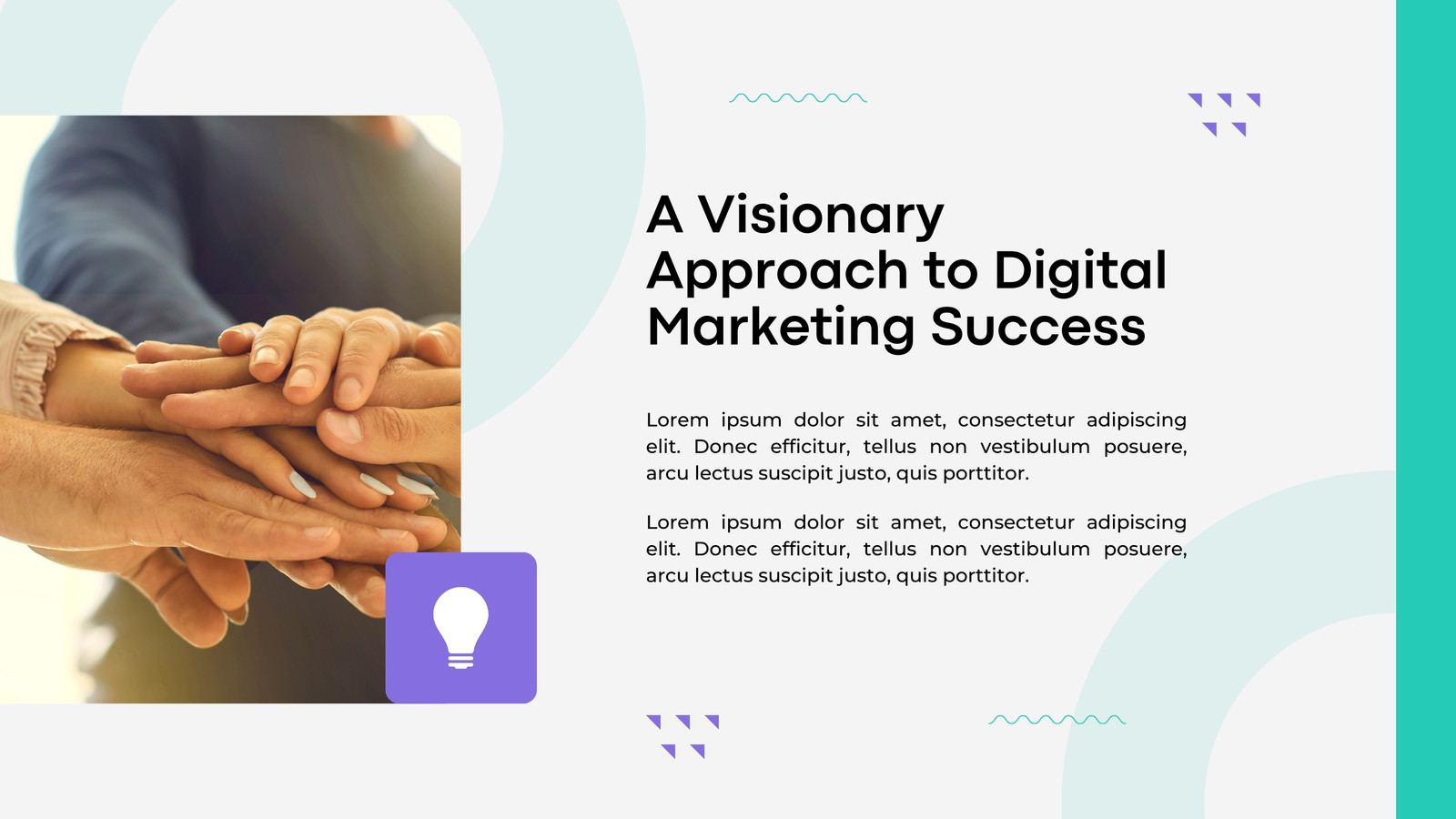 A Visionary Approach to Digital Marketing Success

Lorem ipsum dolor sit amet, consectetur adipiscing elit. Donec efficitur, tellus non vestibulum posuere, arcu lectus suscipit justo, quis porttitor.

Lorem ipsum dolor sit amet, consectetur adipiscing elit. Donec efficitur, tellus non vestibulum posuere, arcu lectus suscipit justo, quis porttitor.